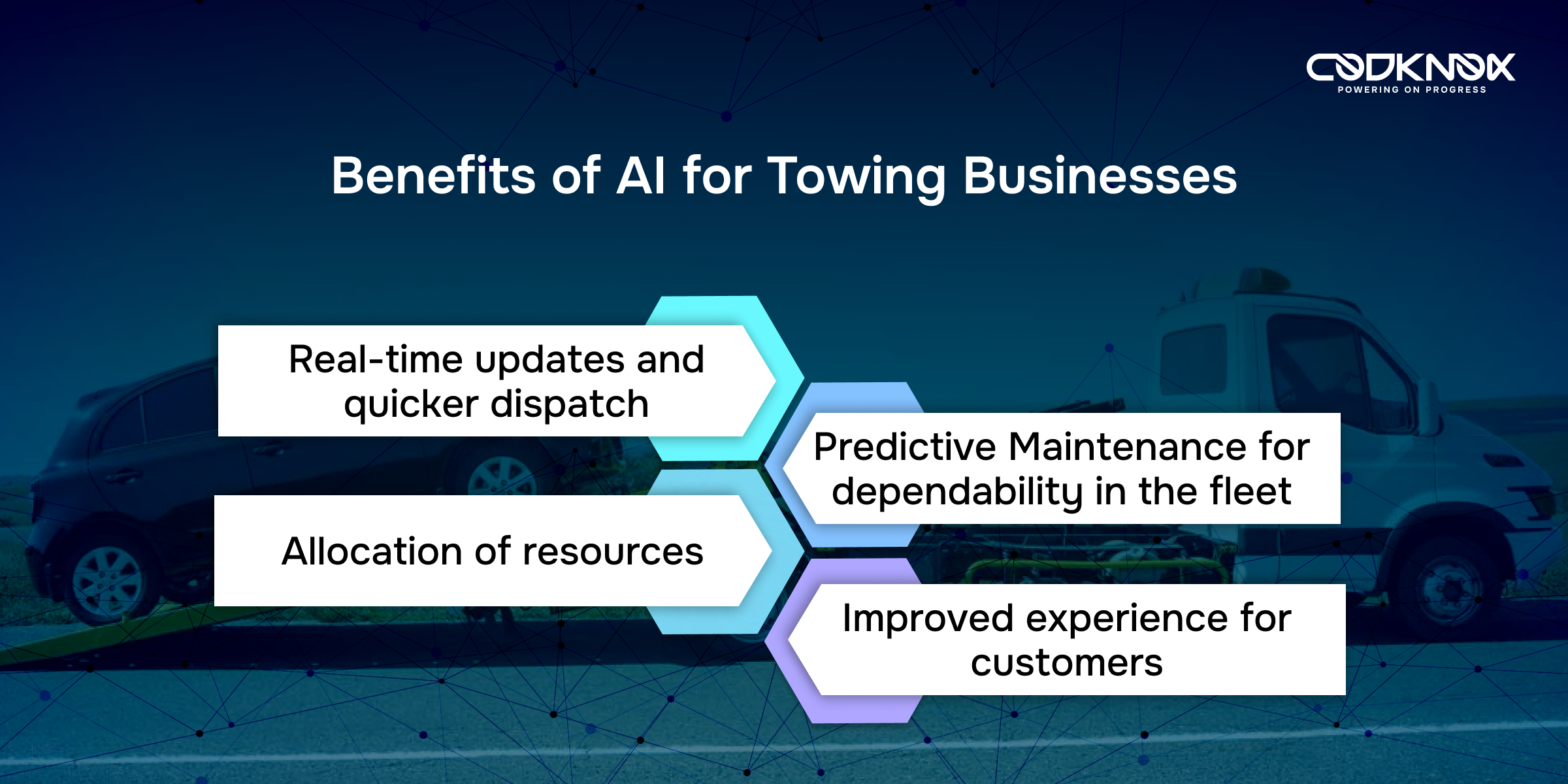 CODKNOX
POWERING ON PROGRESS

Benefits of AI for Towing Businesses

Real-time updates and quicker dispatch

Predictive Maintenance for dependability in the fleet

Allocation of resources

Improved experience for customers